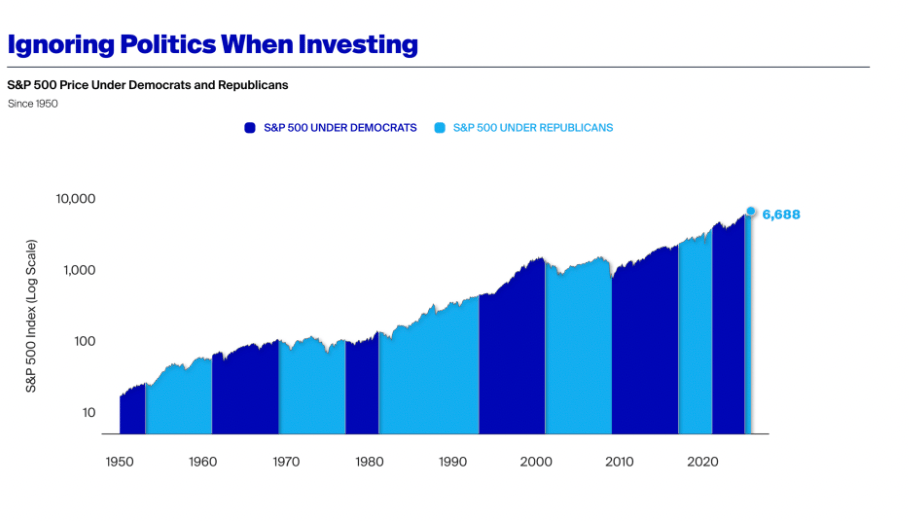 Ignoring Politics When Investing

S&P 500 Price Under Democrats and Republicans

Since 1950

S&P 500 UNDER DEMOCRATS

S&P 500 UNDER REPUBLICANS

S&P 500 Index (Log Scale)

10,000

1,000

100

10

6,688

1950

1960

1970

1980

1990

2000

2010

2020